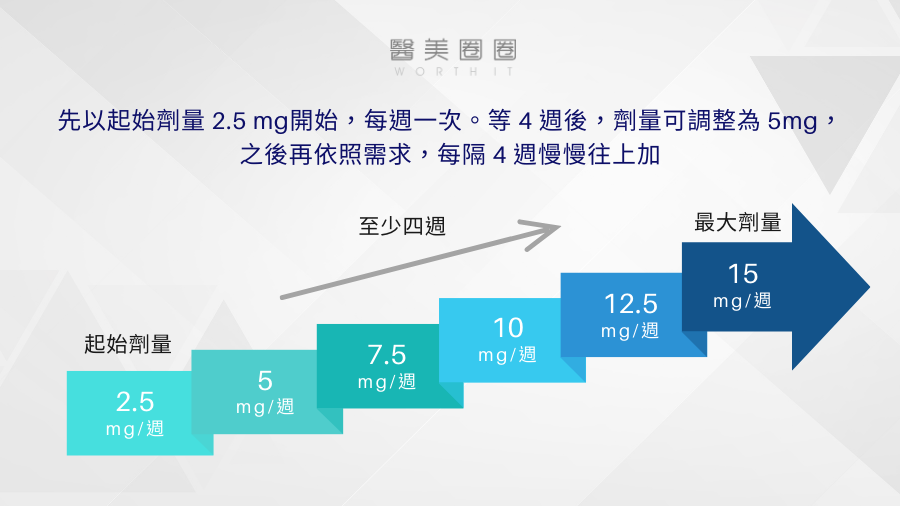 醫美圈圈
WORTH IT

先以起始劑量 2.5 mg開始，每週一次。等 4 週後，劑量可調整為 5mg，之後再依照需求，每隔 4 週慢慢往上加

至少四週

最大劑量

起始劑量

2.5
mg/週

5
mg/週

7.5
mg/週

10
mg/週

12.5
mg/週

15
mg/週